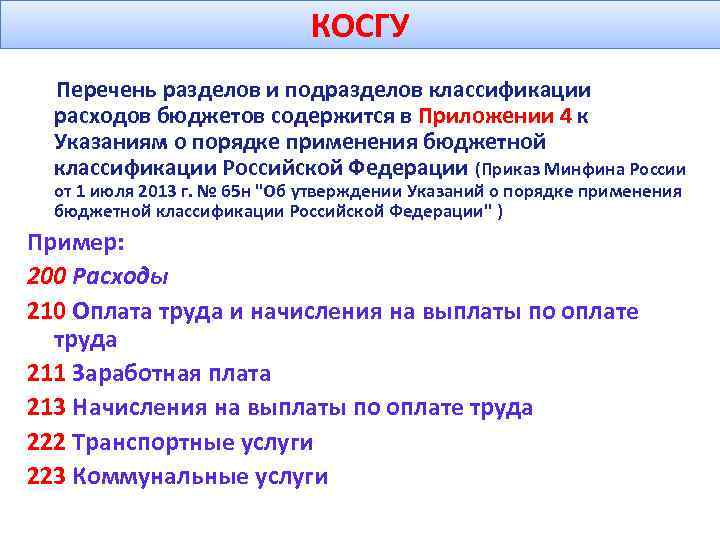 КОСГУ

Перечень разделов и подразделов классификации расходов бюджетов содержится в Приложении 4 к Указаниям о порядке применения бюджетной классификации Российской Федерации (Приказ Минфина России от 1 июля 2013 г. № 65н "Об утверждении Указаний о порядке применения бюджетной классификации Российской Федерации" )

Пример:

200 Расходы

210 Оплата труда и начисления на выплаты по оплате труда

211 Заработная плата

213 Начисления на выплаты по оплате труда

222 Транспортные услуги

223 Коммунальные услуги